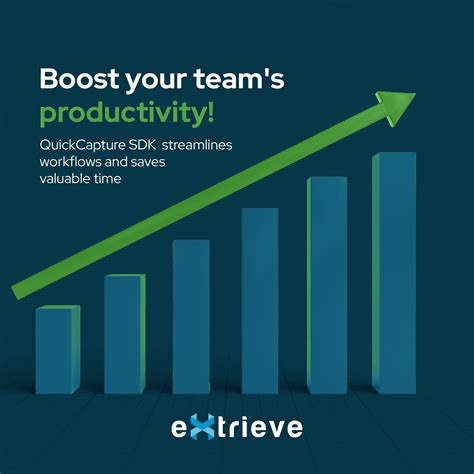 Boost your team's productivity!

QuickCapture SDK streamlines workflows and saves valuable time

eXtrieve